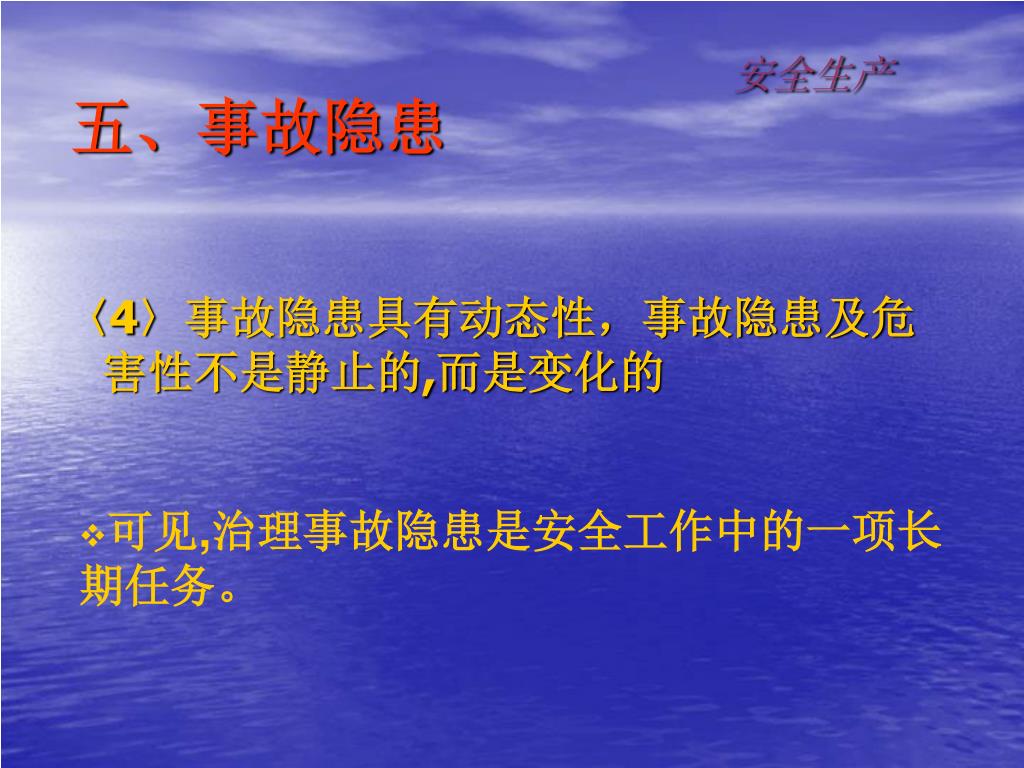 安全生产

五、事故隐患

〈4〉事故隐患具有动态性，事故隐患及危害性不是静止的,而是变化的

❖可见,治理事故隐患是安全工作中的一项长期任务。